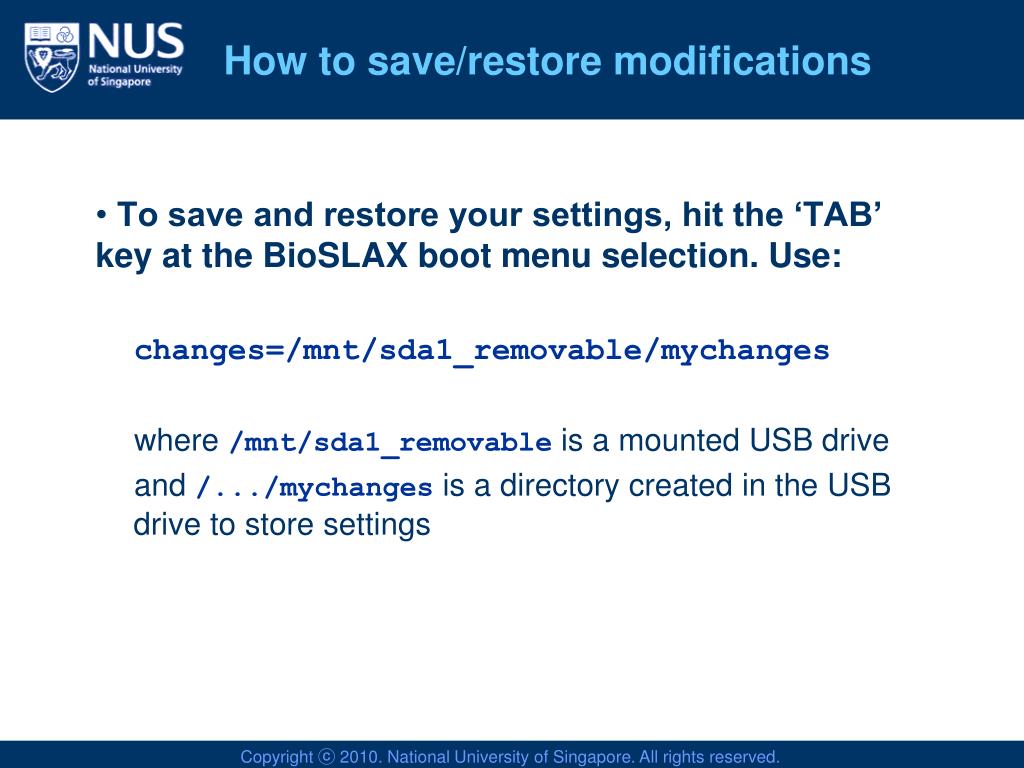 NUS National University of Singapore

How to save/restore modifications

• To save and restore your settings, hit the ‘TAB’ key at the BioSLAX boot menu selection. Use:

changes=/mnt/sda1_removable/mychanges

where /mnt/sda1_removable is a mounted USB drive and /.../mychanges is a directory created in the USB drive to store settings

Copyright ⓒ 2010. National University of Singapore. All rights reserved.